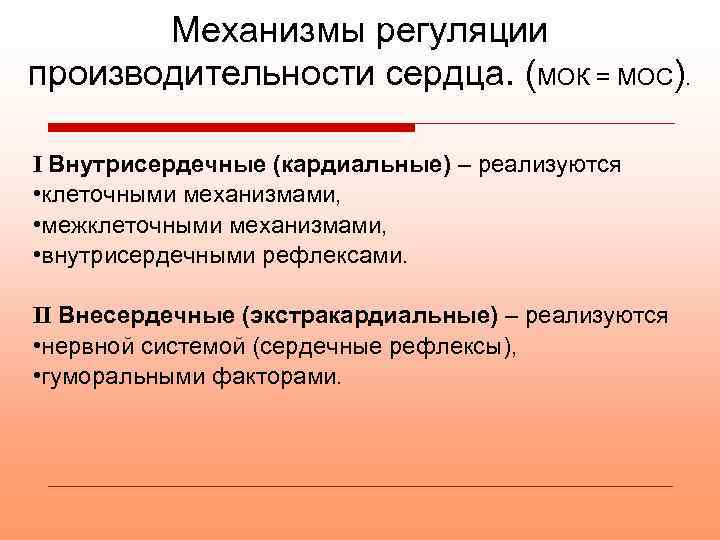 Механизмы регуляции производительности сердца. (МОК = МОС).

I Внутрисердечные (кардиальные) – реализуются
•клеточными механизмами,
•межклеточными механизмами,
•внутрисердечными рефлексами.

II Внесердечные (экстракардиальные) – реализуются
•нервной системой (сердечные рефлексы),
•гуморальными факторами.